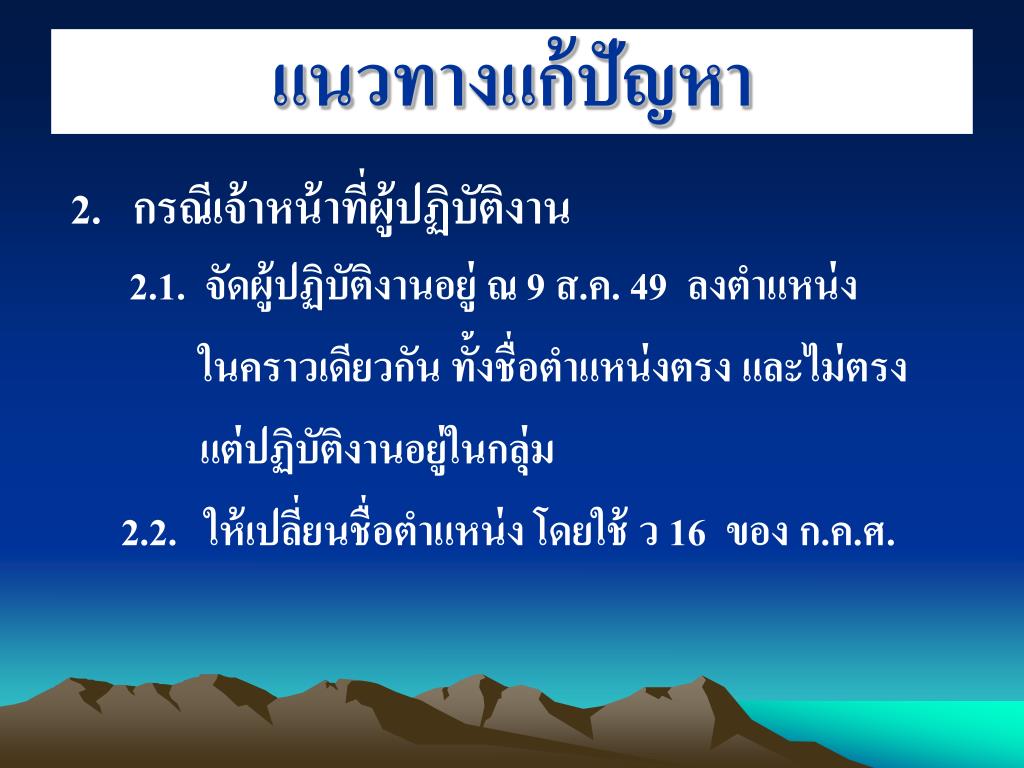 แนวทางแก้ปัญหา

2. กรณีเจ้าหน้าที่ผู้ปฏิบัติงาน

2.1. จัดผู้ปฏิบัติงานอยู่ ณ 9 ส.ค. 49 ลงตำแหน่งในคราวเดียวกัน ทั้งชื่อตำแหน่งตรง และไม่ตรง แต่ปฏิบัติงานอยู่ในกลุ่ม

2.2. ให้เปลี่ยนชื่อตำแหน่ง โดยใช้ ว 16 ของ ก.ค.ศ.